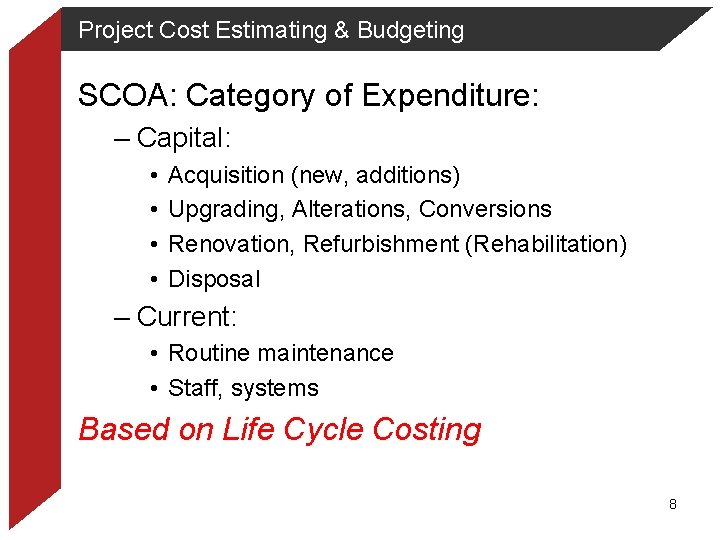 Project Cost Estimating & Budgeting

SCOA: Category of Expenditure:

– Capital:

• Acquisition (new, additions)

• Upgrading, Alterations, Conversions

• Renovation, Refurbishment (Rehabilitation)

• Disposal

– Current:

• Routine maintenance

• Staff, systems

Based on Life Cycle Costing

8